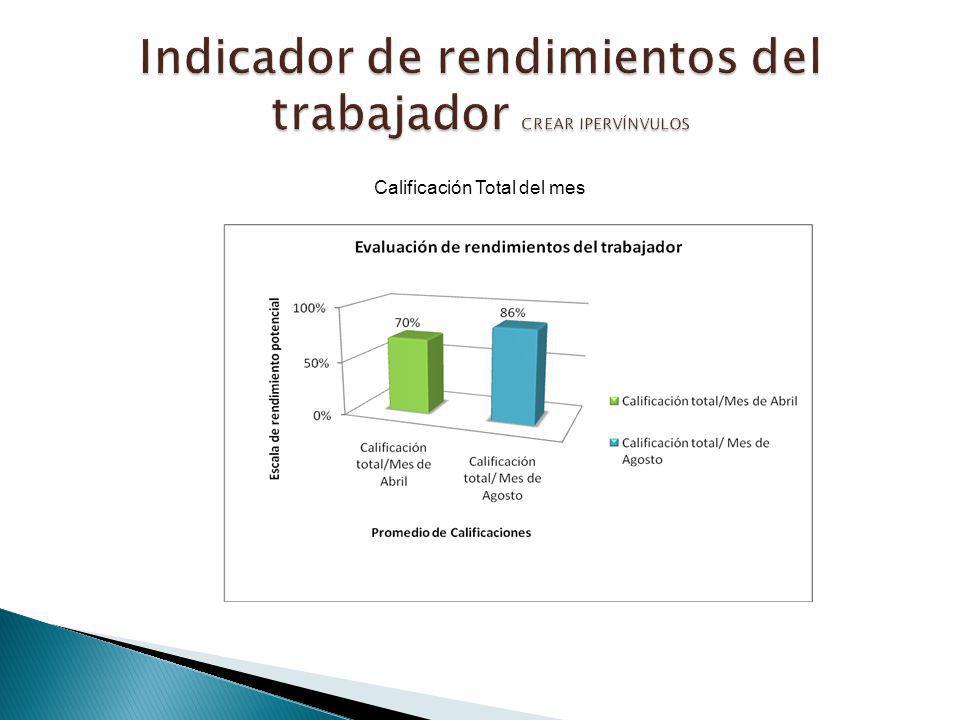 Indicador de rendimientos del trabajador CREAR IPERVÍNVULOS

Calificación Total del mes

Evaluación de rendimientos del trabajador

Escala de rendimiento potencial

100%
50%
0%

70%
86%

Calificación total/Mes de Abril

Calificación total/ Mes de Agosto

Promedio de Calificaciones

Calificación total/Mes de Abril
Calificación total/ Mes de Agosto